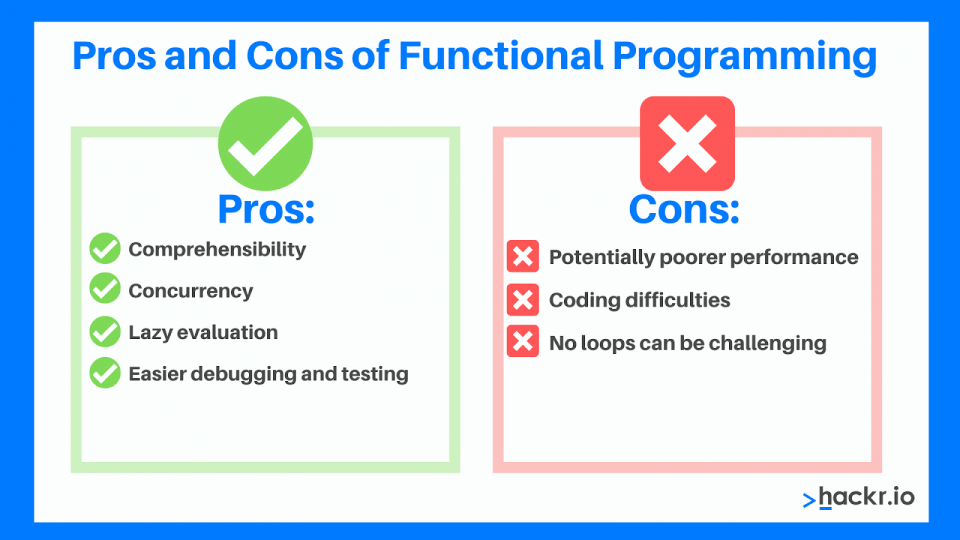 Pros and Cons of Functional Programming

Pros:

Comprehensibility

Concurrency

Lazy evaluation

Easier debugging and testing

Cons:

Potentially poorer performance

Coding difficulties

No loops can be challenging

>hackr.io